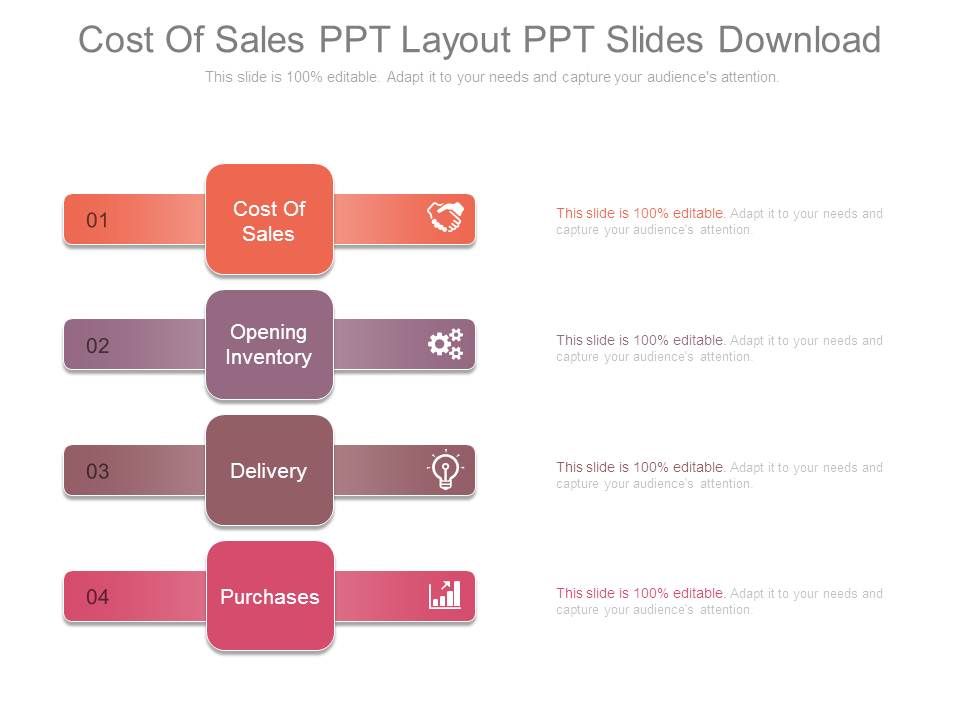 Cost Of Sales PPT Layout PPT Slides Download

This slide is 100% editable. Adapt it to your needs and capture your audience's attention.

01

Cost Of Sales

This slide is 100% editable. Adapt it to your needs and capture your audience's attention.

02

Opening Inventory

This slide is 100% editable. Adapt it to your needs and capture your audience's attention.

03

Delivery

This slide is 100% editable. Adapt it to your needs and capture your audience's attention.

04

Purchases

This slide is 100% editable. Adapt it to your needs and capture your audience's attention.